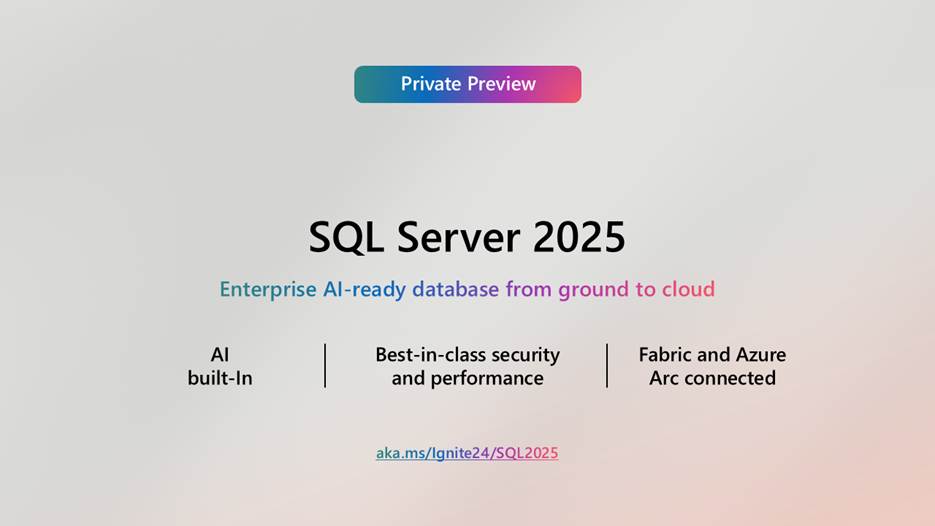 Private Preview

SQL Server 2025

Enterprise AI-ready database from ground to cloud

AI built-In

Best-in-class security and performance

Fabric and Azure Arc connected

aka.ms/Ignite24/SQL2025